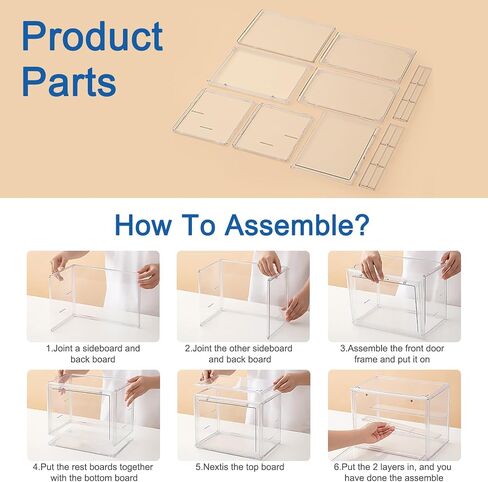 Product Parts

How To Assemble?

1.Joint a sideboard and back board

2.Joint the other sideboard and back board

3.Assemble the front door frame and put it on

4.Put the rest boards together with the bottom board

5.Nextis the top board

6.Put the 2 layers in, and you have done the assemble